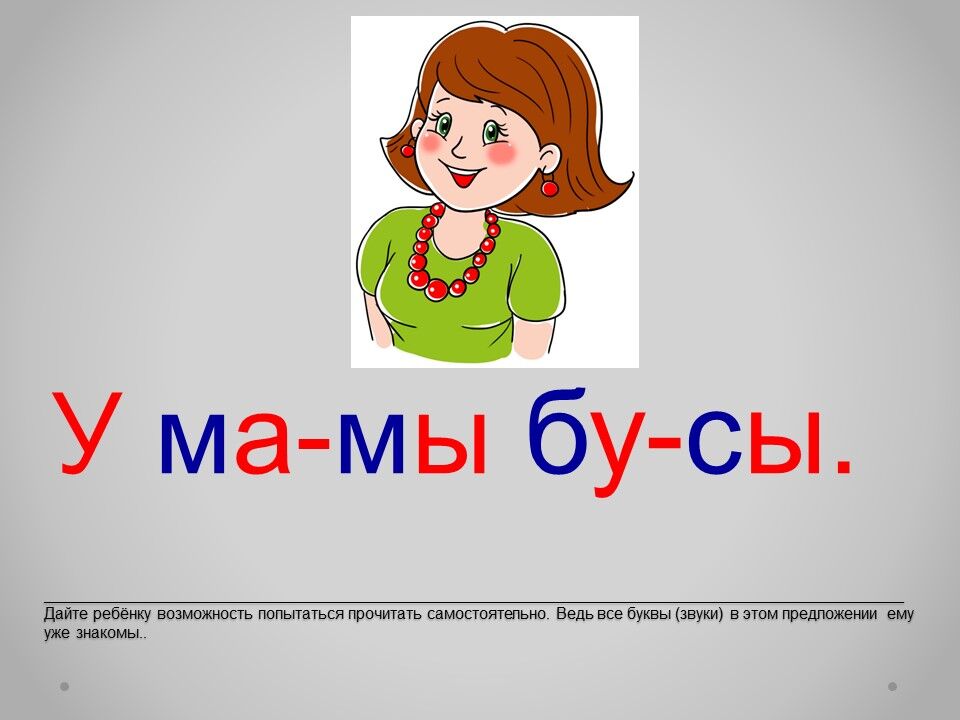 У ма-мы бу-сы.

Дайте ребёнку возможность попытаться прочитать самостоятельно. Ведь все буквы (звуки) в этом предложении ему уже знакомы..